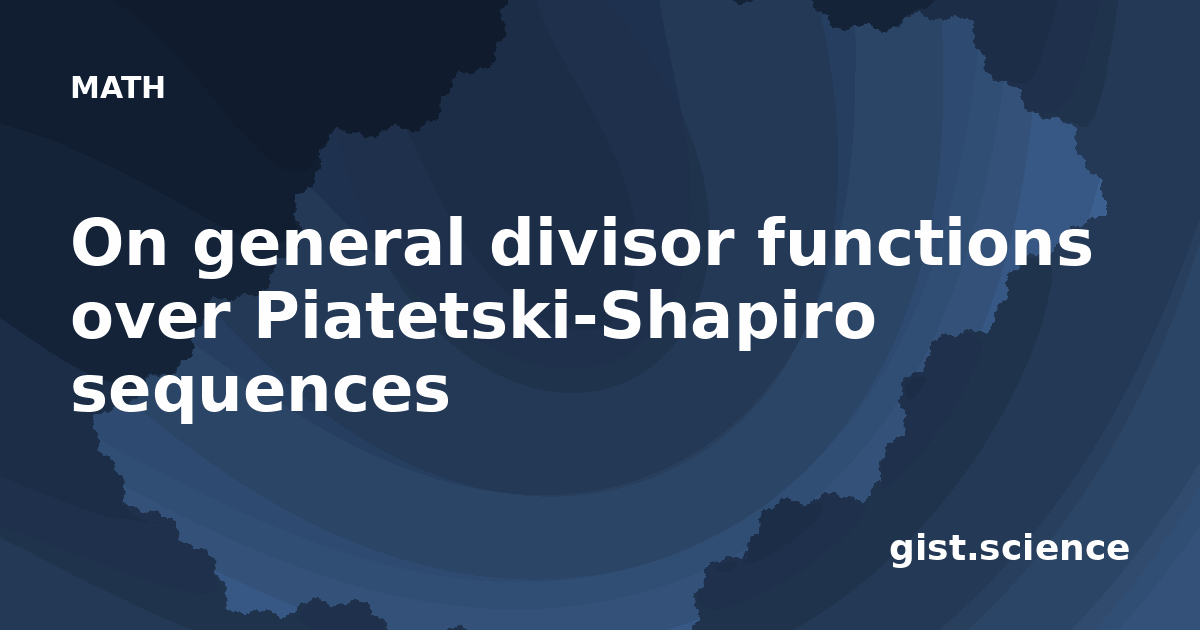 MATH

On general divisor functions over Piatetski-Shapiro sequences

gist.science